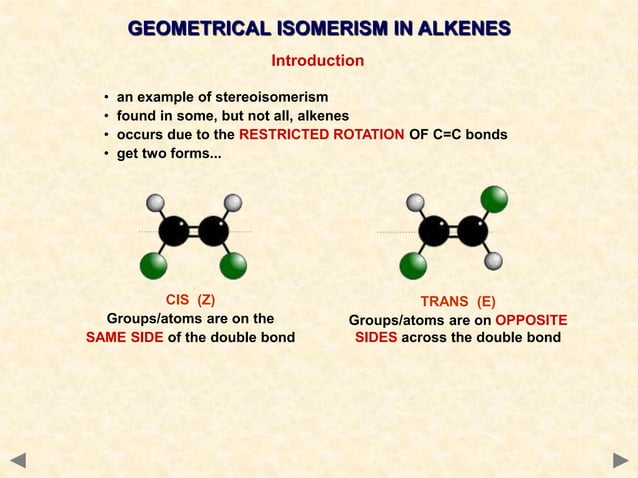 GEOMETRICAL ISOMERISM IN ALKENES

Introduction

• an example of stereoisomerism
• found in some, but not all, alkenes
• occurs due to the RESTRICTED ROTATION OF C=C bonds
• get two forms...

CIS (Z)
Groups/atoms are on the SAME SIDE of the double bond

TRANS (E)
Groups/atoms are on OPPOSITE SIDES across the double bond